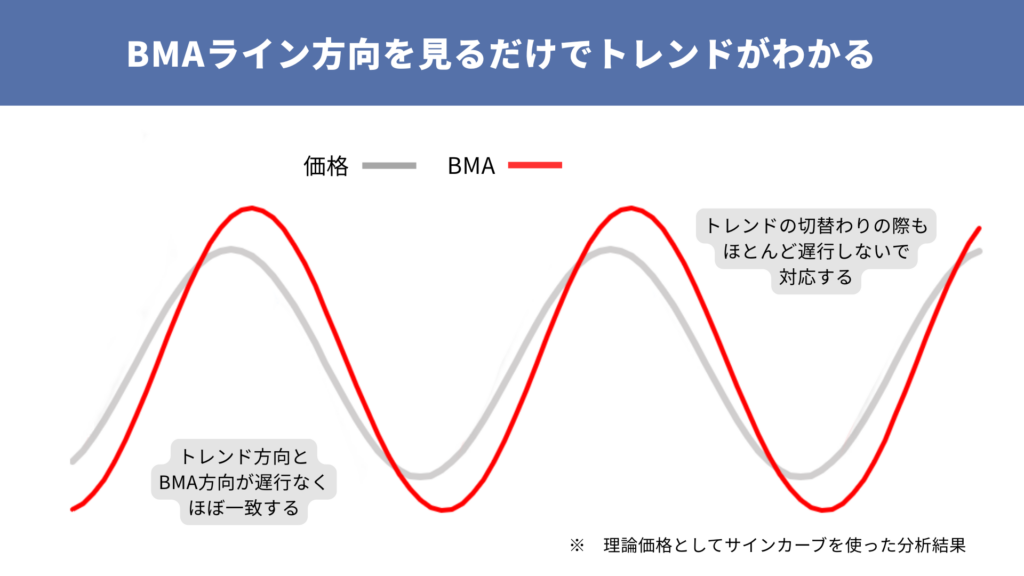 BMAライン方向を見るだけでトレンドがわかる

価格 BMA

トレンドの切替わりの際も
ほとんど遅行しないで
対応する

トレンド方向と
BMA方向が遅行なく
ほぼ一致する

※ 理論価格としてサインカーブを使った分析結果